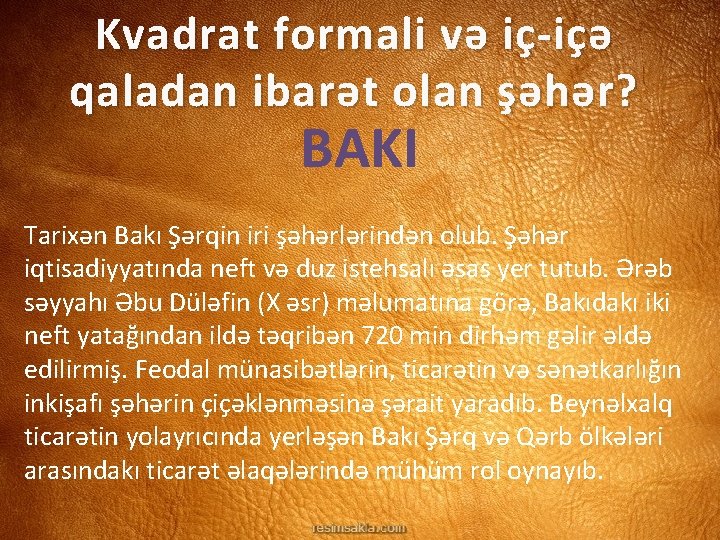 Kvadrat formali və iç-içə qaladan ibarət olan şəhər?
BAKI

Tarixən Bakı Şərqin iri şəhərlərindən olub. Şəhər iqtisadiyyatında neft və duz istehsalı əsas yer tutub. Ərəb səyyahı Əbu Düləfin (X əsr) məlumatına görə, Bakıdakı iki neft yatağından ildə təqribən 720 min dirhəm gəlir əldə edilirmiş. Feodal münasibətlərin, ticarətin və sənətkarlığın inkişafı şəhərin çiçəklənməsinə şərait yaradıb. Beynəlxalq ticarətin yolayrıcında yerləşən Bakı Şərq və Qərb ölkələri arasındakı ticarət əlaqələrində mühüm rol oynayıb.

resimsakla.com